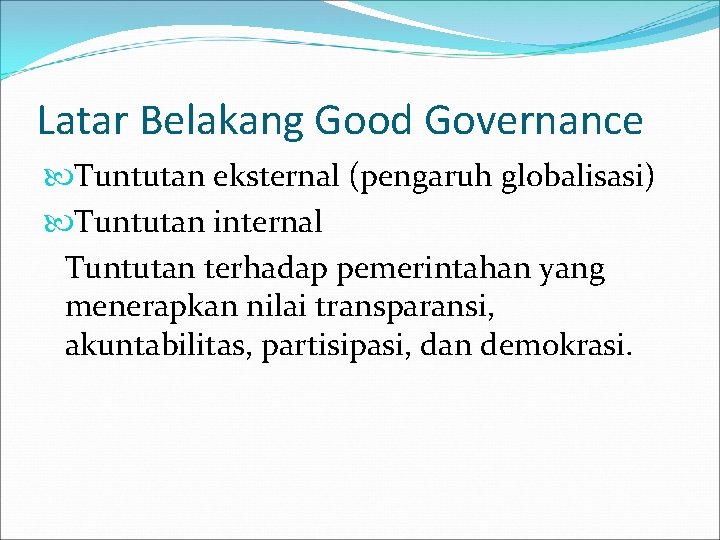 Latar Belakang Good Governance

Tuntutan eksternal (pengaruh globalisasi)

Tuntutan internal

Tuntutan terhadap pemerintahan yang menerapkan nilai transparansi, akuntabilitas, partisipasi, dan demokrasi.